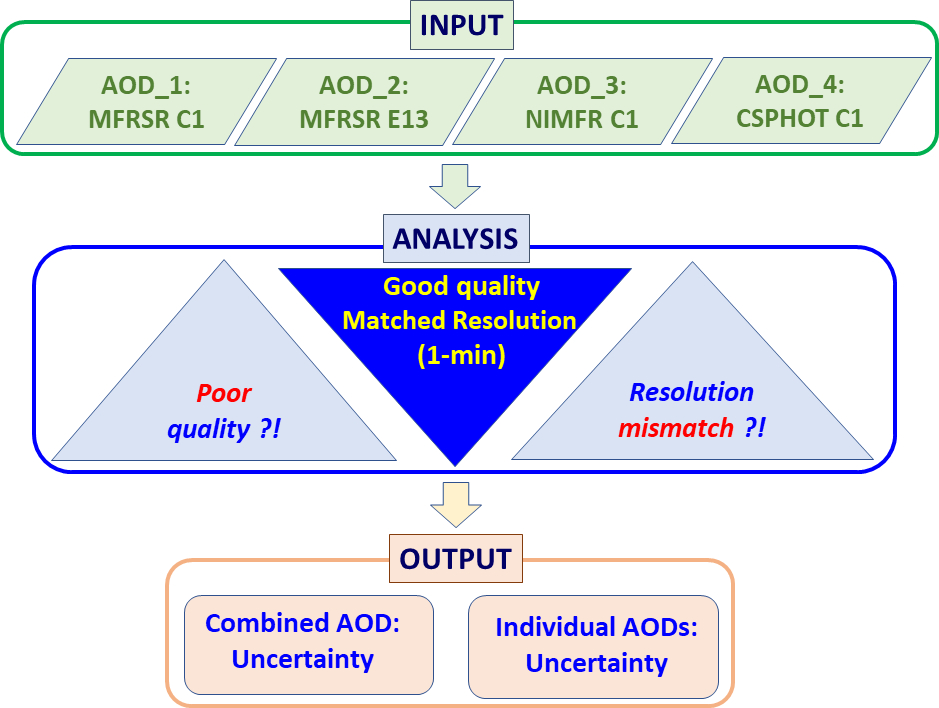 INPUT

AOD_1:
MFRSR C1

AOD_2:
MFRSR E13

AOD_3:
NIMFR C1

AOD_4:
CSPHOT C1

ANALYSIS

Poor
quality ?!

Good quality
Matched Resolution
(1-min)

Resolution
mismatch ?!

OUTPUT

Combined AOD:
Uncertainty

Individual AODs:
Uncertainty